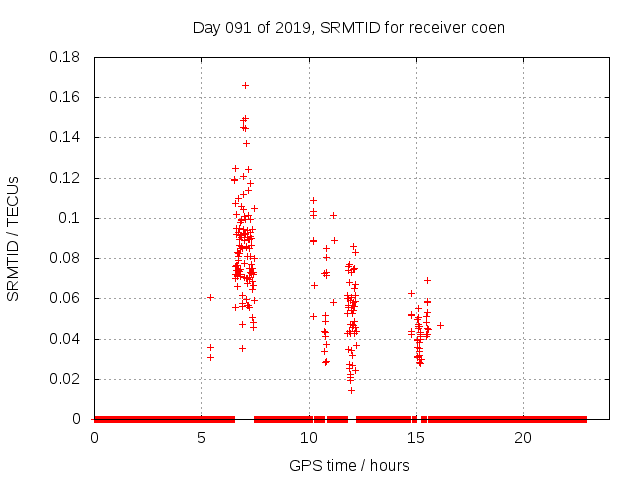 Day 091 of 2019, SRMTID for receiver coen

SRMTID / TECUs

0.18
0.16
0.14
0.12
0.1
0.08
0.06
0.04
0.02
0

0
5
10
15
20

GPS time / hours